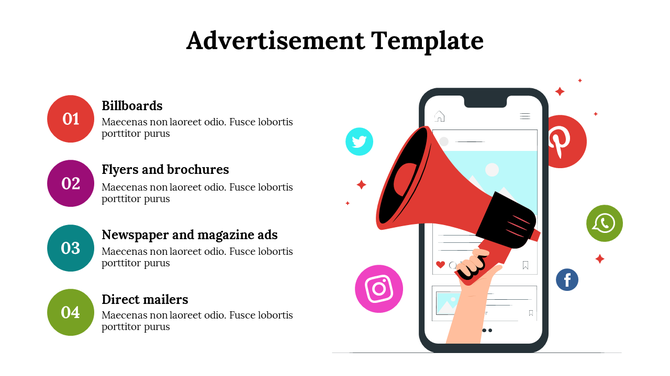 Advertisement Template

01
Billboards
Maecenas non laoreet odio. Fusce lobortis porttitor purus

02
Flyers and brochures
Maecenas non laoreet odio. Fusce lobortis porttitor purus

03
Newspaper and magazine ads
Maecenas non laoreet odio. Fusce lobortis porttitor purus

04
Direct mailers
Maecenas non laoreet odio. Fusce lobortis porttitor purus